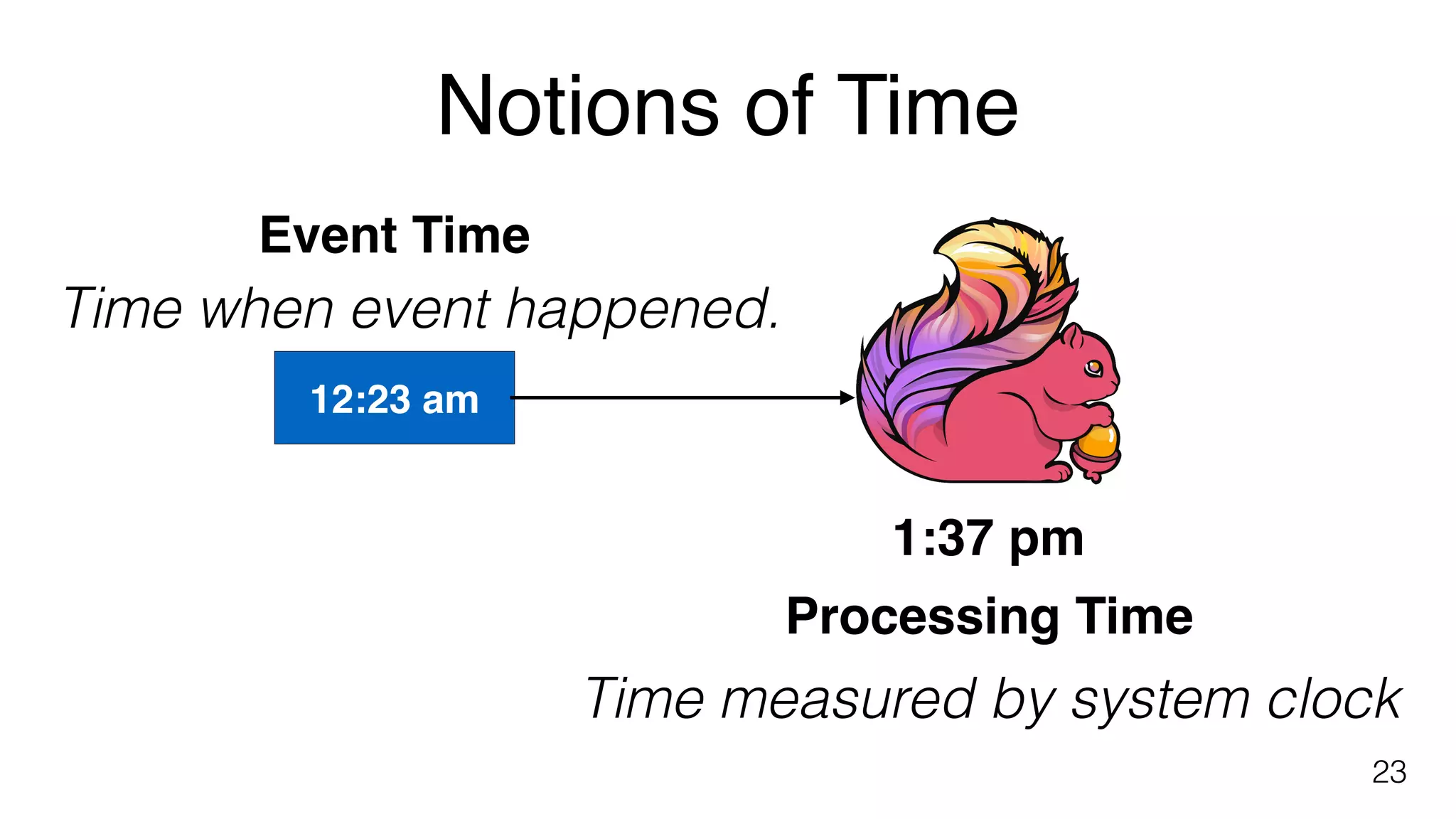 Notions of Time

Event Time

Time when event happened.

12:23 am

1:37 pm

Processing Time

Time measured by system clock

23